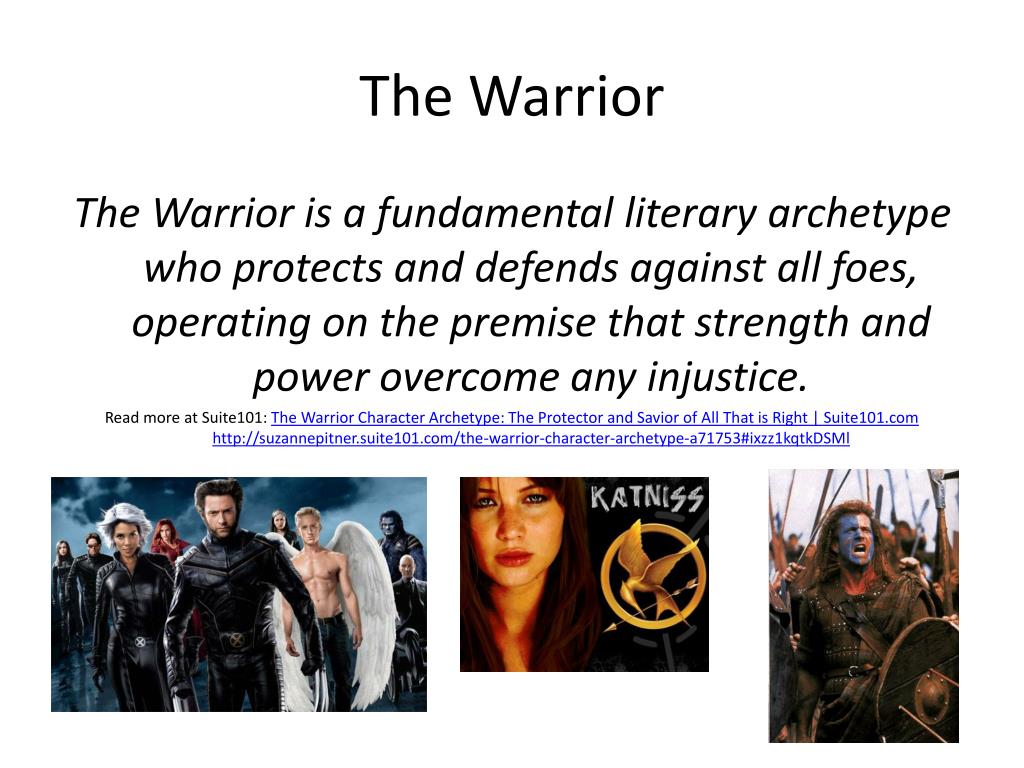 The Warrior

The Warrior is a fundamental literary archetype who protects and defends against all foes, operating on the premise that strength and power overcome any injustice.

Read more at Suite101: The Warrior Character Archetype: The Protector and Savior of All That is Right | Suite101.com http://suzannepitner.suite101.com/the-warrior-character-archetype-a71753#ixzz1kqtkDSMl

KATNISS